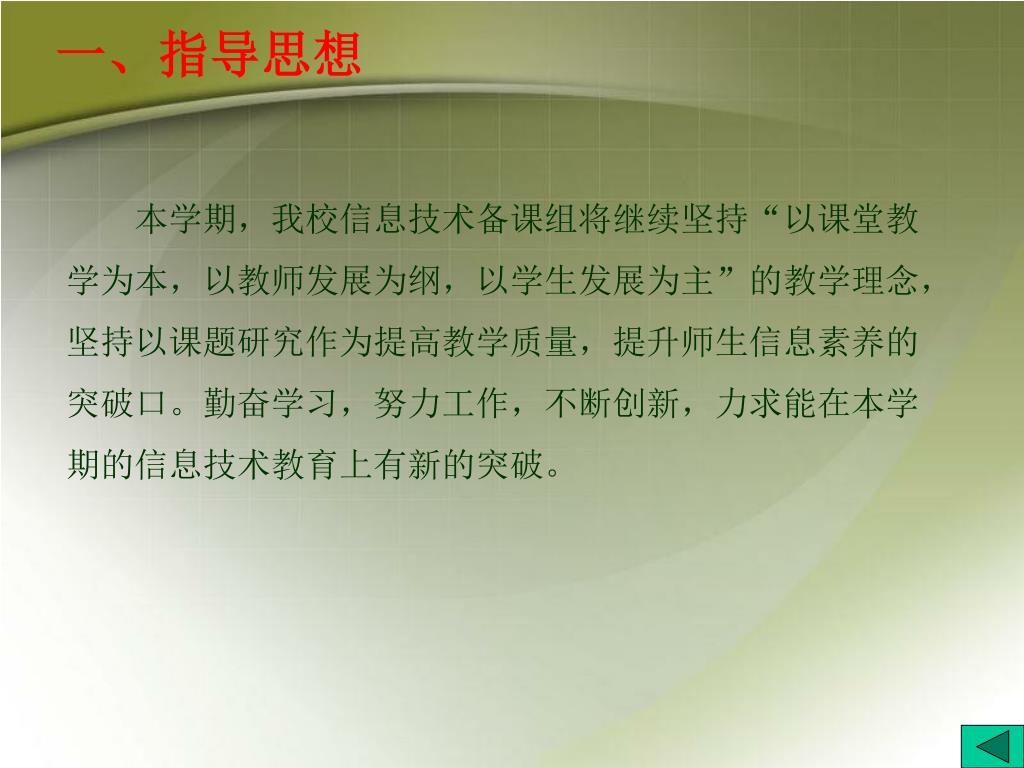 一、指导思想

本学期，我校信息技术备课组将继续坚持“以课堂教学为本，以教师发展为纲，以学生发展为主”的教学理念，坚持以课题研究作为提高教学质量，提升师生信息素养的突破口。勤奋学习，努力工作，不断创新，力求能在本学期的信息技术教育上有新的突破。